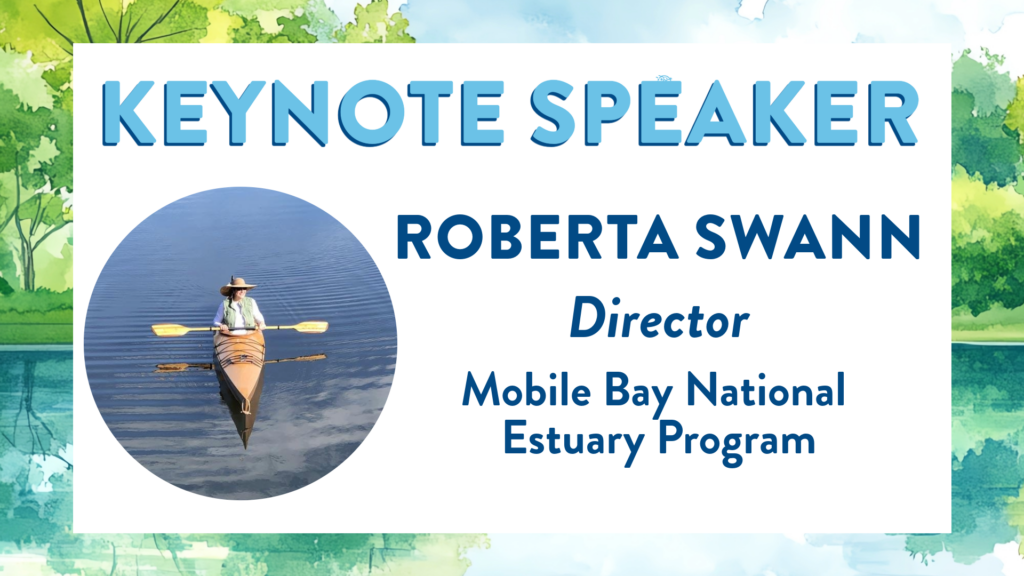 KEYNOTE SPEAKER

ROBERTA SWANN

Director

Mobile Bay National Estuary Program